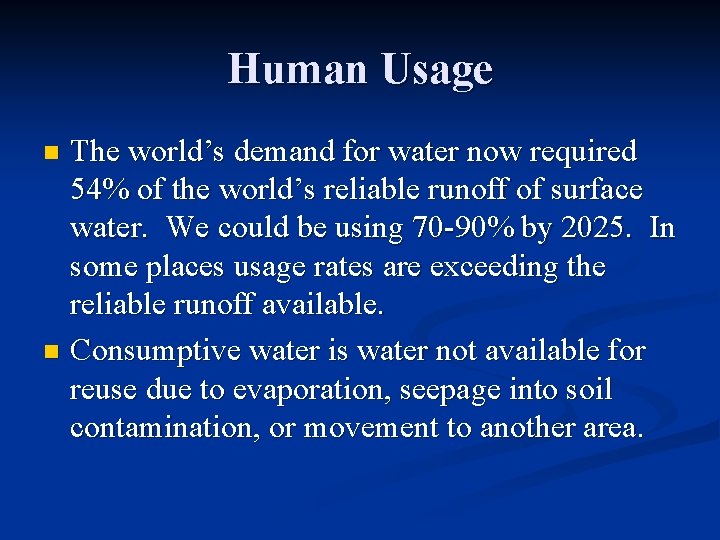 Human Usage

The world’s demand for water now required 54% of the world’s reliable runoff of surface water. We could be using 70-90% by 2025. In some places usage rates are exceeding the reliable runoff available.

Consumptive water is water not available for reuse due to evaporation, seepage into soil contamination, or movement to another area.